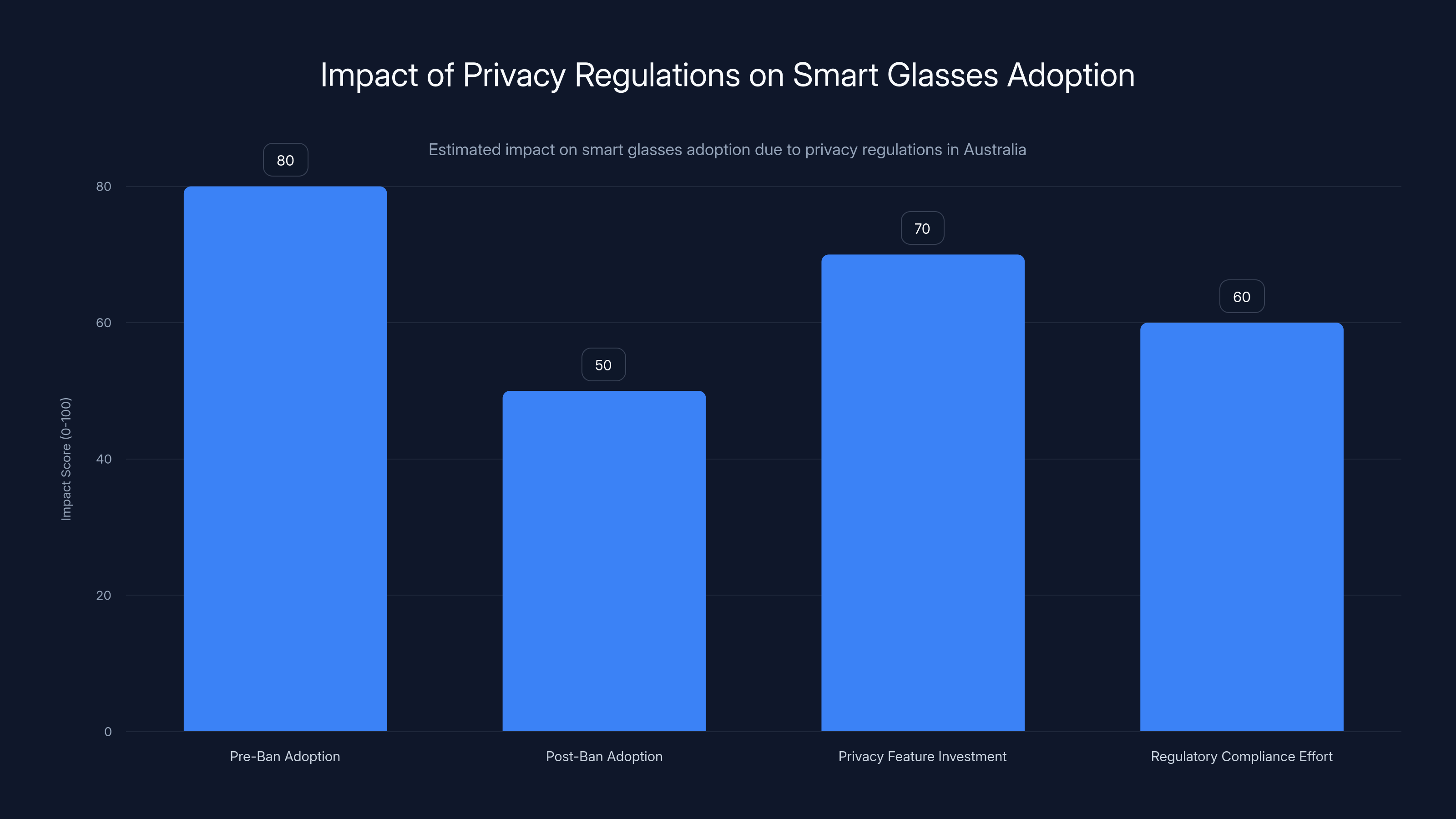 Impact of Privacy Regulations on Smart Glasses Adoption

Estimated impact on smart glasses adoption due to privacy regulations in Australia

Impact Score (0-100)

80
60
40
20
0

80
50
70
60

Pre-Ban Adoption
Post-Ban Adoption
Privacy Feature Investment
Regulatory Compliance Effort